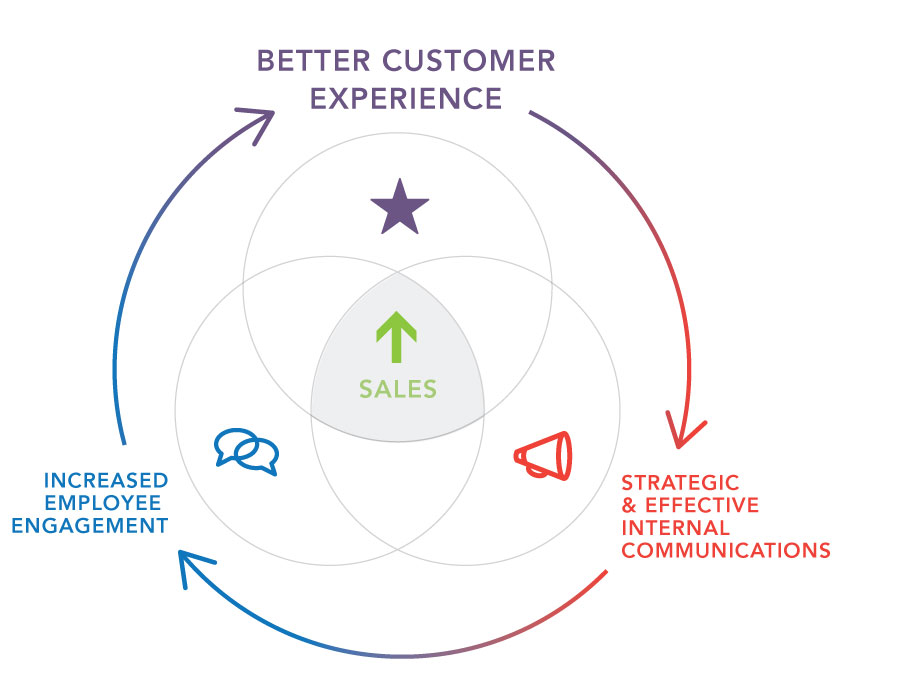 BETTER CUSTOMER EXPERIENCE

SALES

INCREASED EMPLOYEE ENGAGEMENT

STRATEGIC & EFFECTIVE INTERNAL COMMUNICATIONS